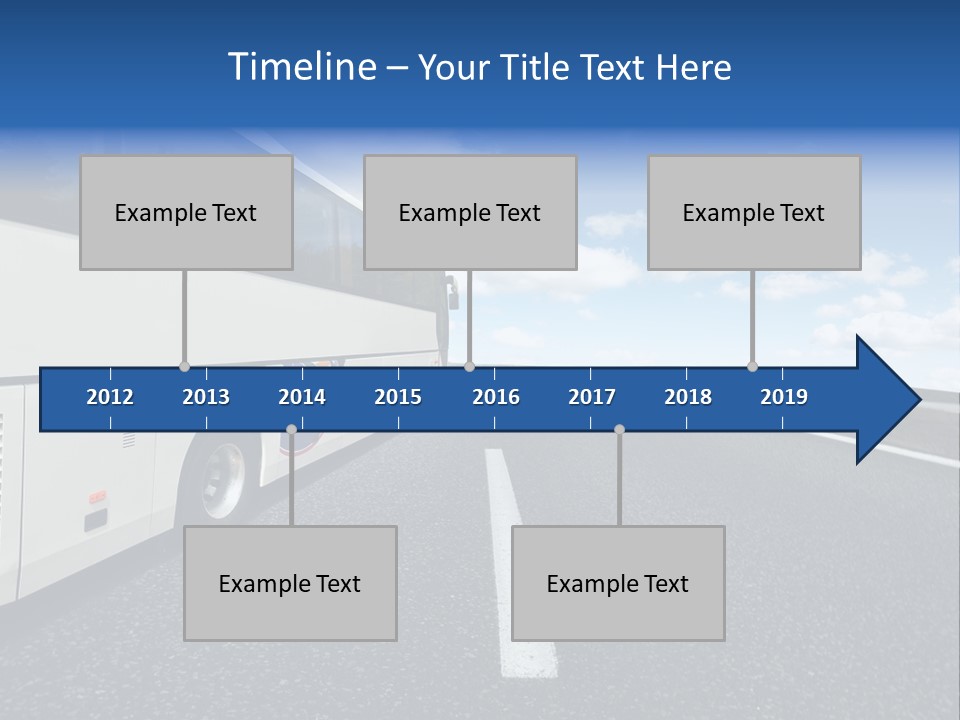 Timeline – Your Title Text Here

Example Text

Example Text

Example Text

2012 2013 2014 2015 2016 2017 2018 2019

Example Text

Example Text